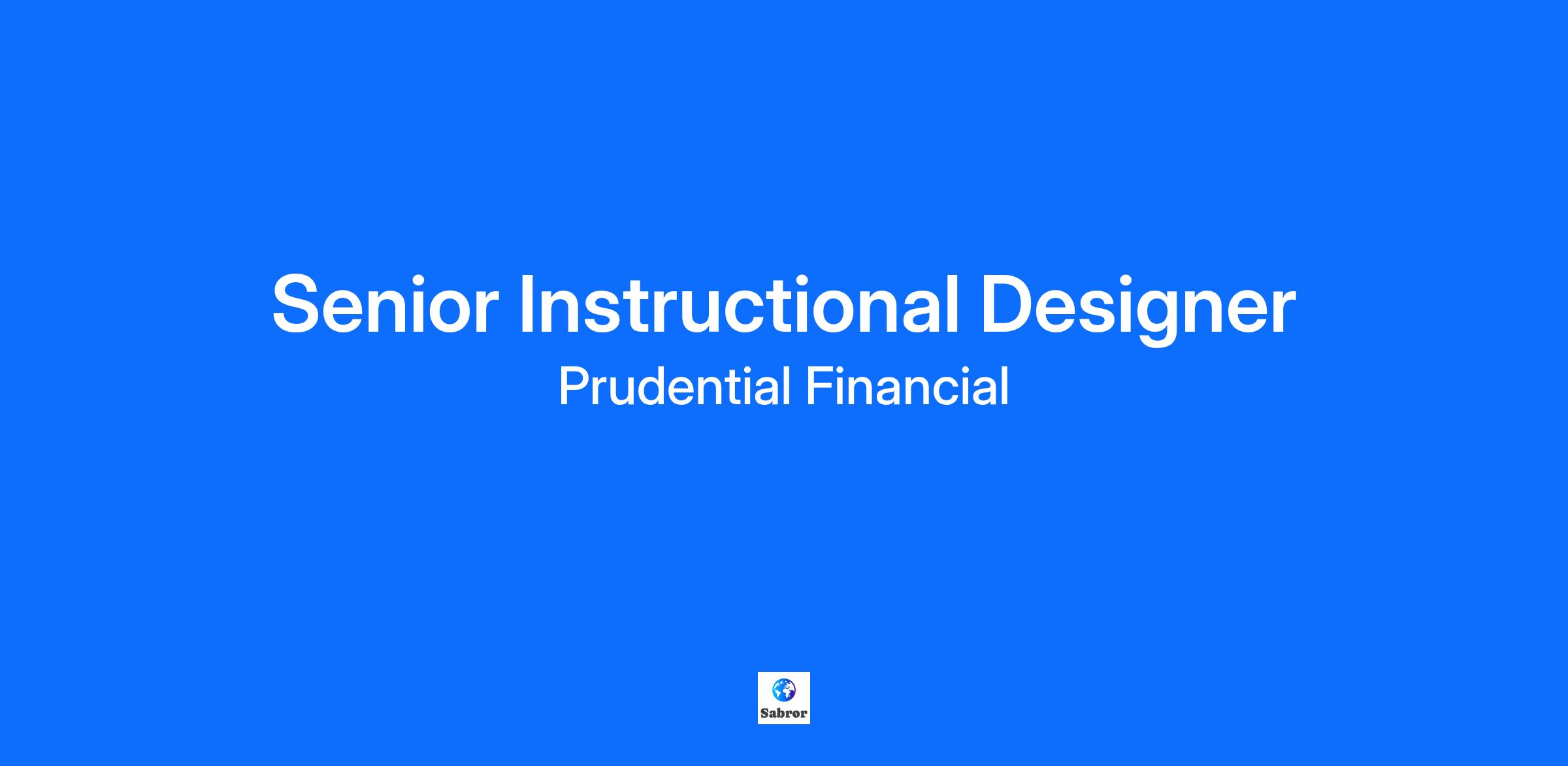 Senior Instructional Designer

Prudential Financial

Sabror